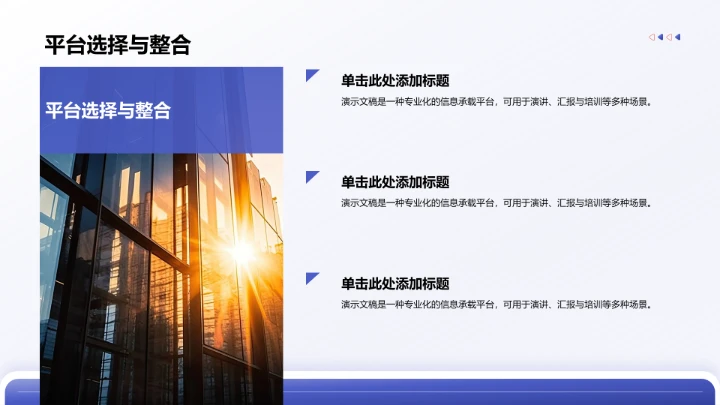 平台选择与整合

平台选择与整合

单击此处添加标题

演示文稿是一种专业化的信息承载平台，可用于演讲、汇报与培训等多种场景。

单击此处添加标题

演示文稿是一种专业化的信息承载平台，可用于演讲、汇报与培训等多种场景。

单击此处添加标题

演示文稿是一种专业化的信息承载平台，可用于演讲、汇报与培训等多种场景。